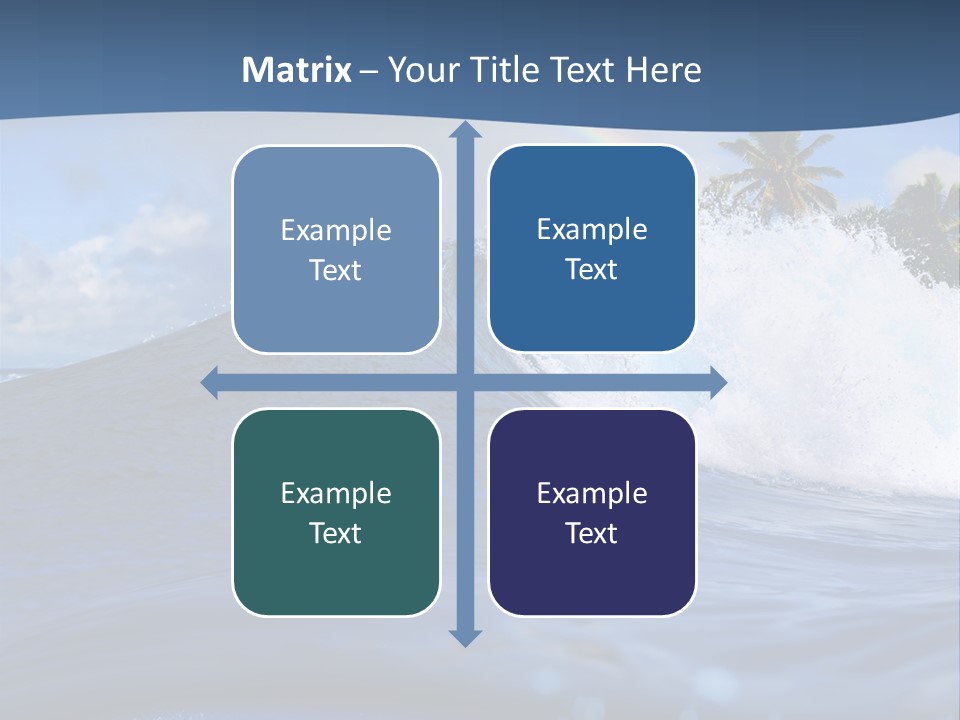 Matrix – Your Title Text Here

Example Text

Example Text

Example Text

Example Text